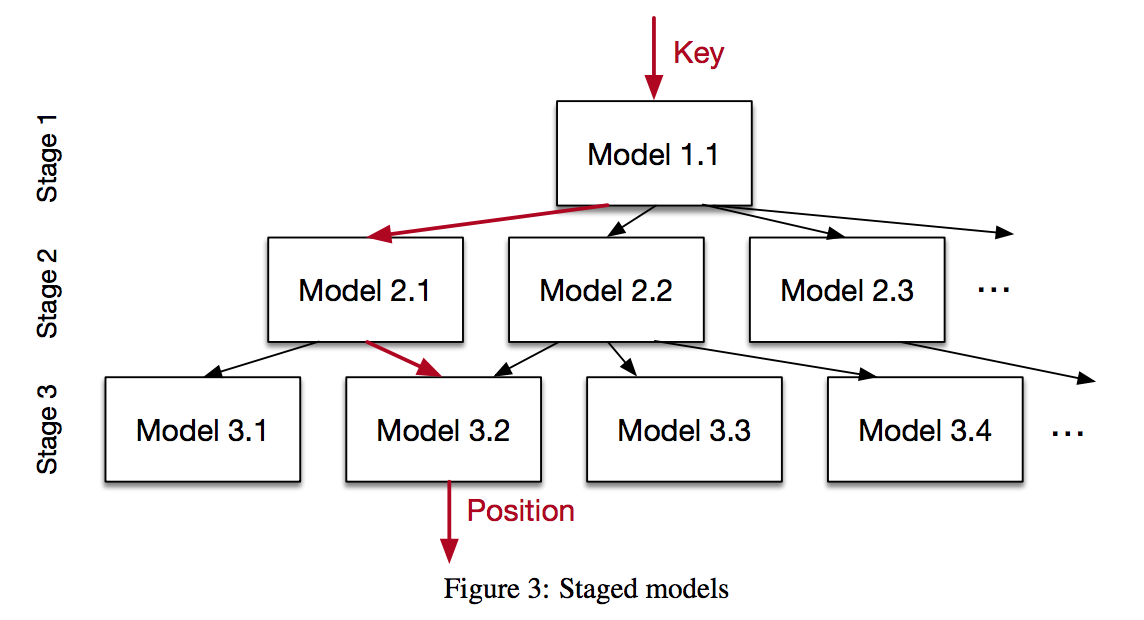 Key

Stage 1

Model 1.1

Stage 2

Model 2.1

Model 2.2

Model 2.3

...

Stage 3

Model 3.1

Model 3.2

Model 3.3

Model 3.4

...

Position

Figure 3: Staged models